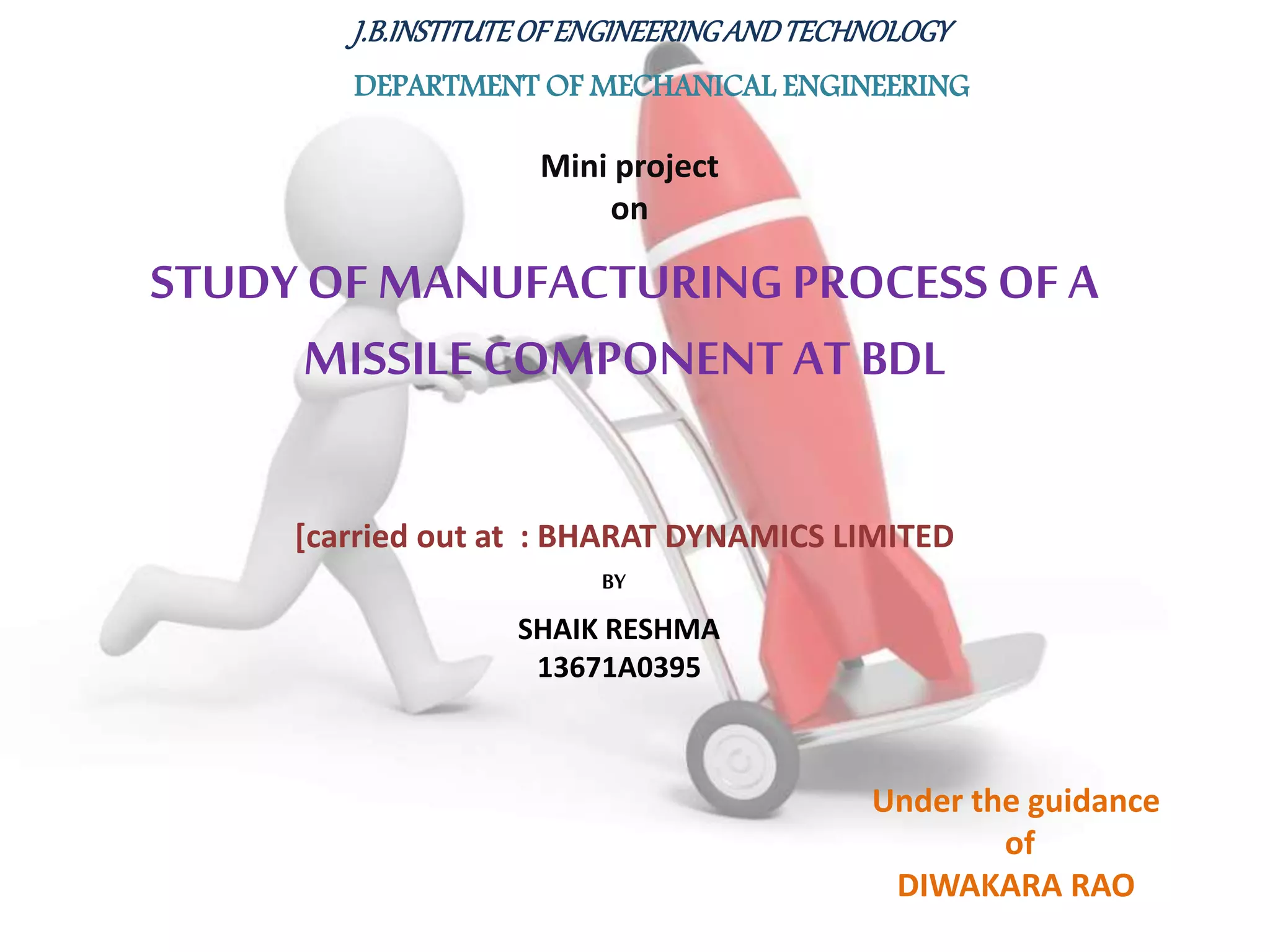 J.B.INSTITUTE OF ENGINEERING AND TECHNOLOGY

DEPARTMENT OF MECHANICAL ENGINEERING

Mini project
on

STUDY OF MANUFACTURING PROCESS OF A MISSILE COMPONENT AT BDL

[carried out at : BHARAT DYNAMICS LIMITED

BY

SHAIK RESHMA
13671A0395

Under the guidance
of
DIWAKARA RAO